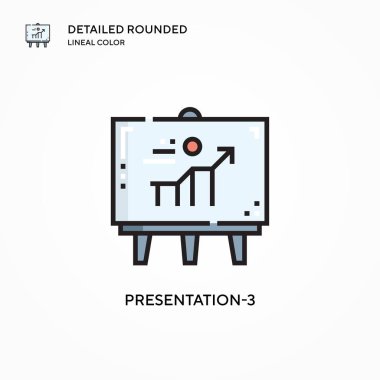 DETAILED ROUNDED
LINEAL COLOR

PRESENTATION-3